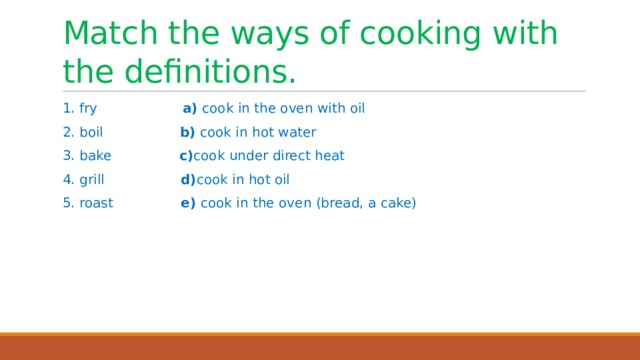 Match the ways of cooking with the definitions.

1. fry a) cook in the oven with oil
2. boil b) cook in hot water
3. bake c)cook under direct heat
4. grill d)cook in hot oil
5. roast e) cook in the oven (bread, a cake)